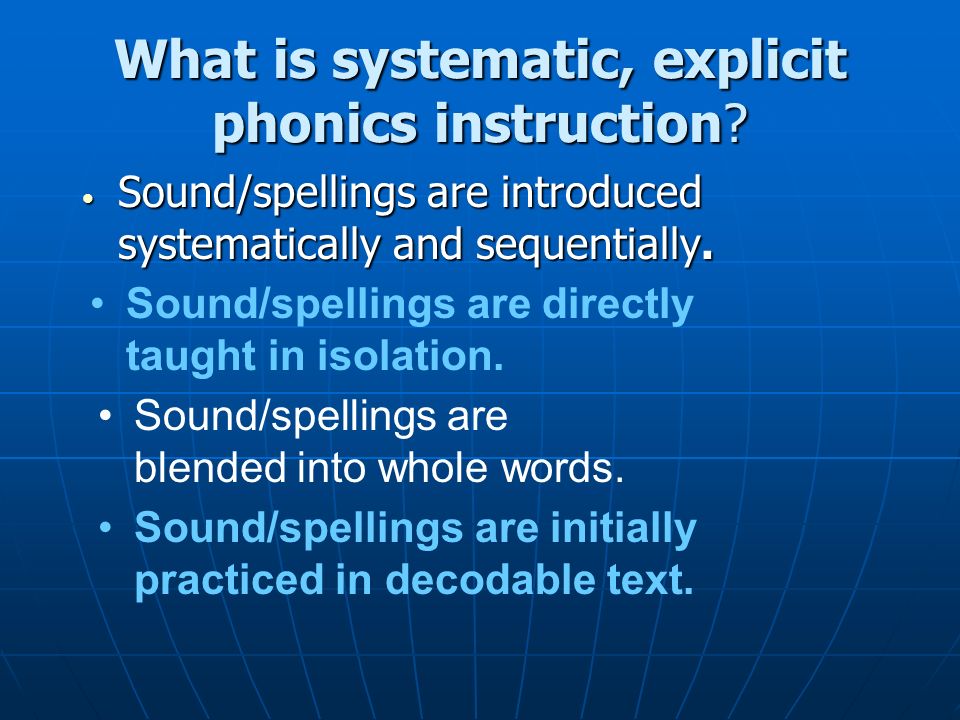 What is systematic, explicit phonics instruction?

• Sound/spellings are introduced systematically and sequentially.

• Sound/spellings are directly taught in isolation.

• Sound/spellings are blended into whole words.

• Sound/spellings are initially practiced in decodable text.